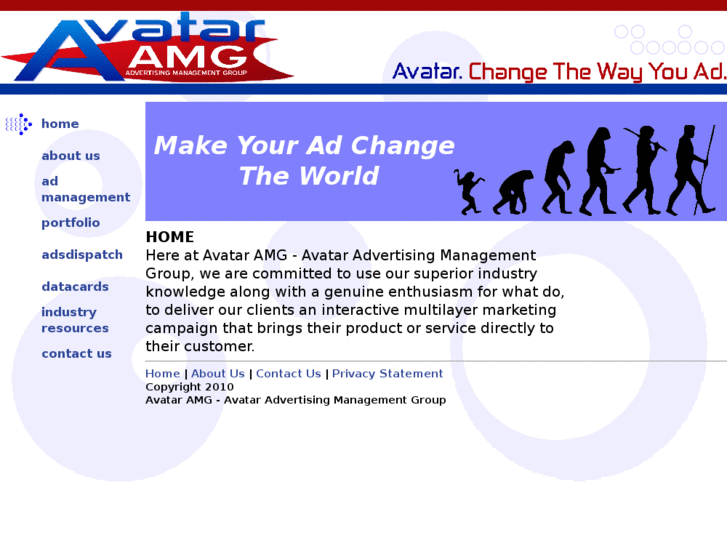 Avatar AMG
ADVERTISING MANAGEMENT GROUP

Avatar. Change The Way You Ad.

home
about us
ad management
portfolio
adsdispatch
datacards
industry resources
contact us

Make Your Ad Change The World

HOME
Here at Avatar AMG - Avatar Advertising Management Group, we are committed to use our superior industry knowledge along with a genuine enthusiasm for what do, to deliver our clients an interactive multilayer marketing campaign that brings their product or service directly to their customer.

Home | About Us | Contact Us | Privacy Statement
Copyright 2010
Avatar AMG - Avatar Advertising Management Group